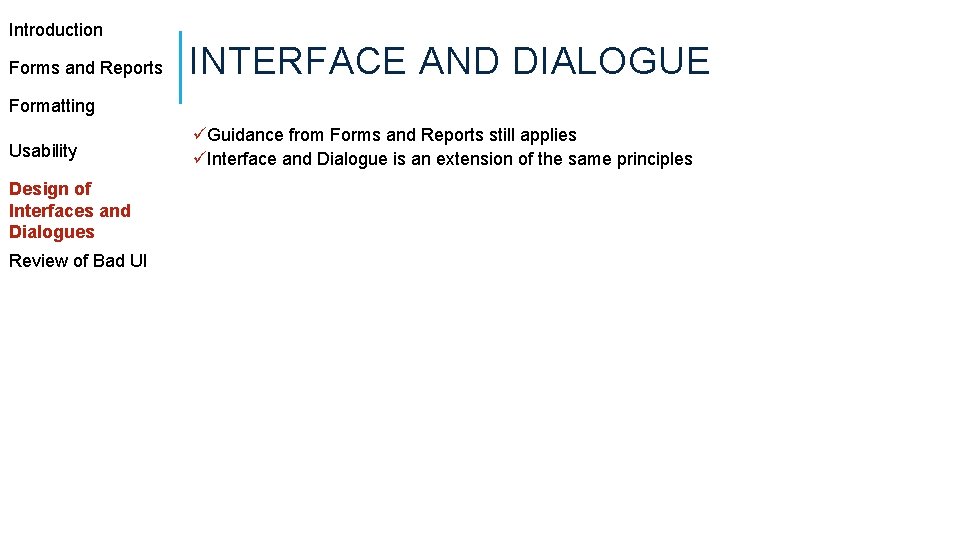 Introduction

Forms and Reports

Formatting

Usability

Design of Interfaces and Dialogues

Review of Bad UI

INTERFACE AND DIALOGUE

✓Guidance from Forms and Reports still applies
✓Interface and Dialogue is an extension of the same principles